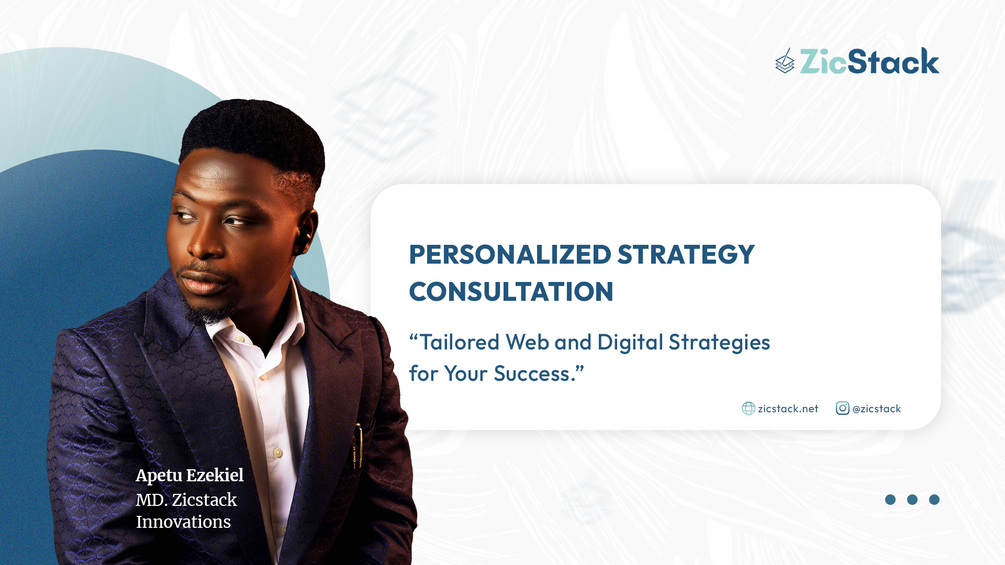 ZicStack

PERSONALIZED STRATEGY CONSULTATION

“Tailored Web and Digital Strategies for Your Success.”

zicstack.net @zicstack

Apetu Ezekiel
MD. Zicstack Innovations